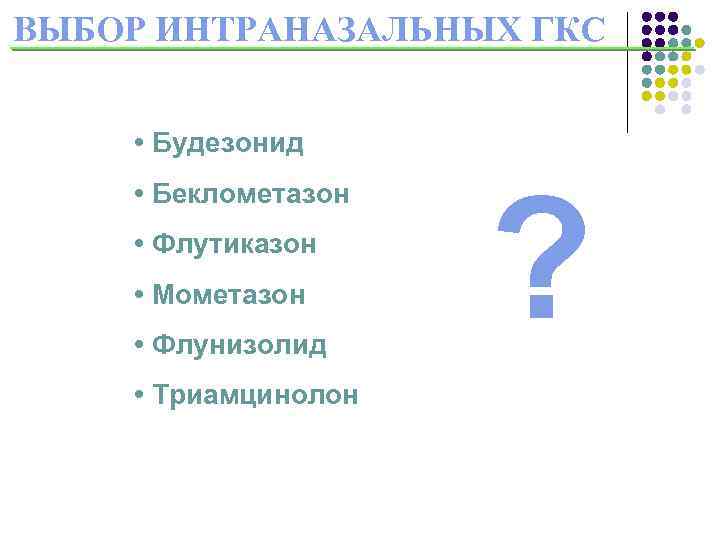 ВЫБОР ИНТРАНАЗАЛЬНЫХ ГКС

• Будезонид
• Беклометазон
• Флутиказон
• Мометазон
• Флунизолид
• Триамцинолон

?